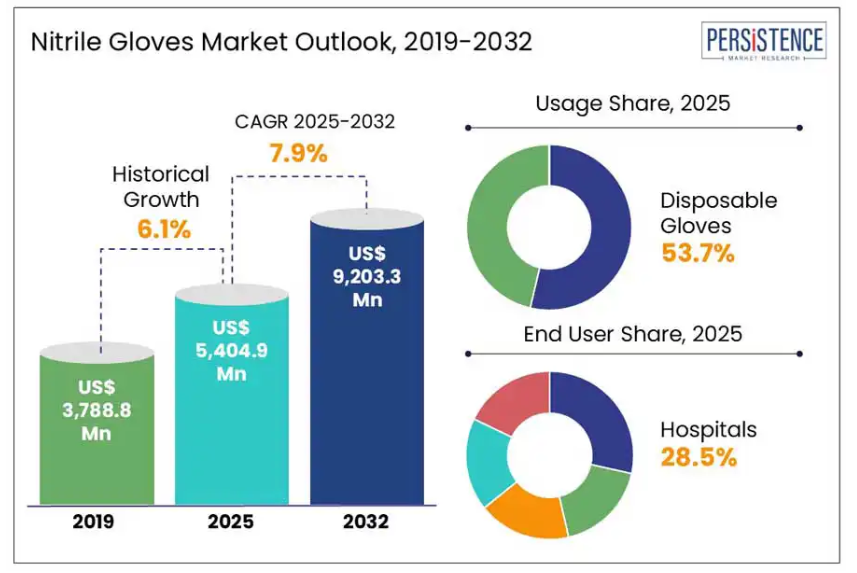 Nitrile Gloves Market Outlook, 2019-2032

PERSISTENCE MARKET RESEARCH

CAGR 2025-2032
7.9%

Historical Growth
6.1%

US$ 3,788.8 Mn

US$ 5,404.9 Mn

US$ 9,203.3 Mn

2019

2025

2032

Usage Share, 2025

Disposable Gloves
53.7%

End User Share, 2025

Hospitals
28.5%